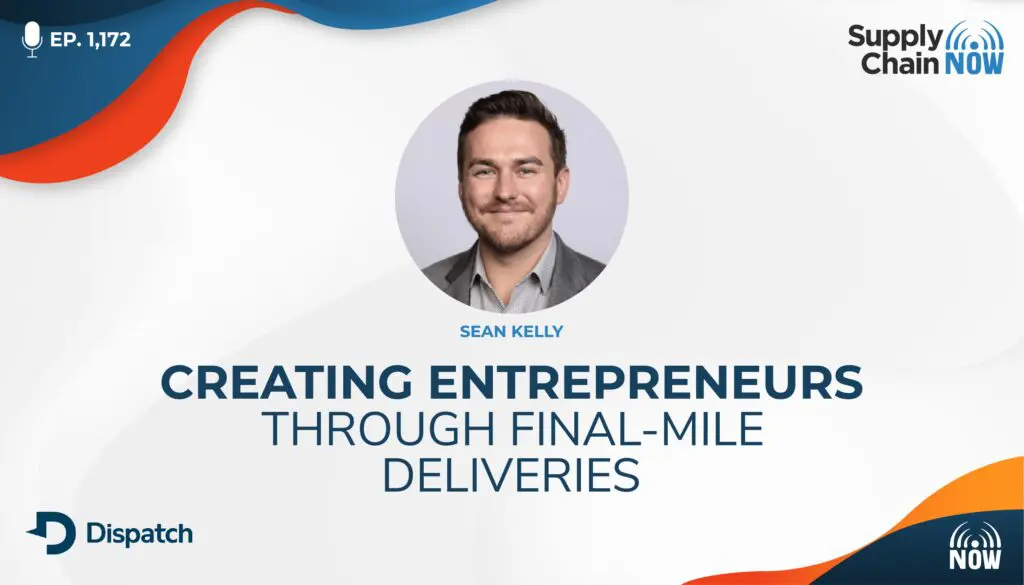 EP. 1,172

Supply Chain NOW

SEAN KELLY

CREATING ENTREPRENEURS THROUGH FINAL-MILE DELIVERIES

Dispatch

NOW